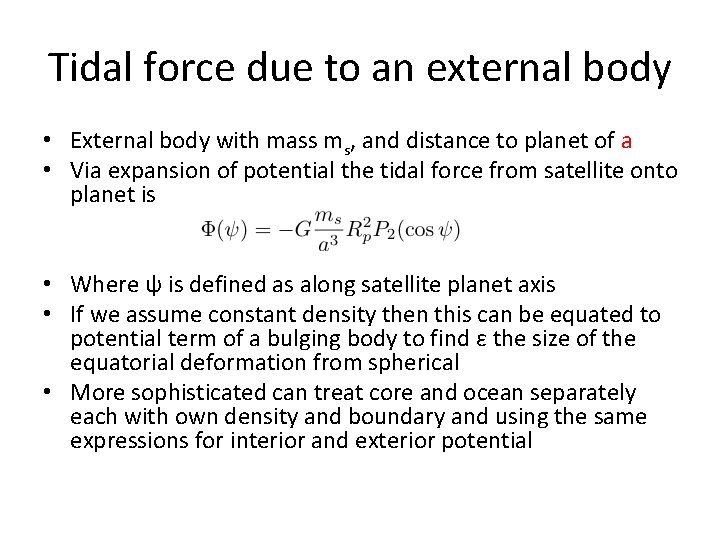 Tidal force due to an external body

• External body with mass $m_s$, and distance to planet of a
• Via expansion of potential the tidal force from satellite onto planet is

$\Phi(\psi) = -G\frac{m_s}{a^3}R_p^2 P_2(\cos\psi)$

• Where ψ is defined as along satellite planet axis
• If we assume constant density then this can be equated to potential term of a bulging body to find ε the size of the equatorial deformation from spherical
• More sophisticated can treat core and ocean separately each with own density and boundary and using the same expressions for interior and exterior potential